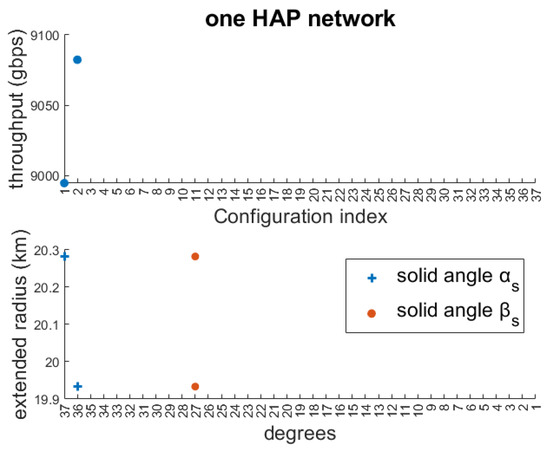 one HAP network

throughput (gbps)

9100
9050
9000

1 2 3 4 5 6 7 8 9 10 11 12 13 14 15 16 17 18 19 20 21 22 23 24 25 26 27 28 29 30 31 32 33 34 35 36 37

Configuration index

extended radius (km)

20.3
20.2
20.1
20
19.9

solid angle $\alpha_s$
solid angle $\beta_s$

37 36 35 34 33 32 31 30 29 28 27 26 25 24 23 22 21 20 19 18 17 16 15 14 13 12 11 10 9 8 7 6 5 4 3 2 1

degrees